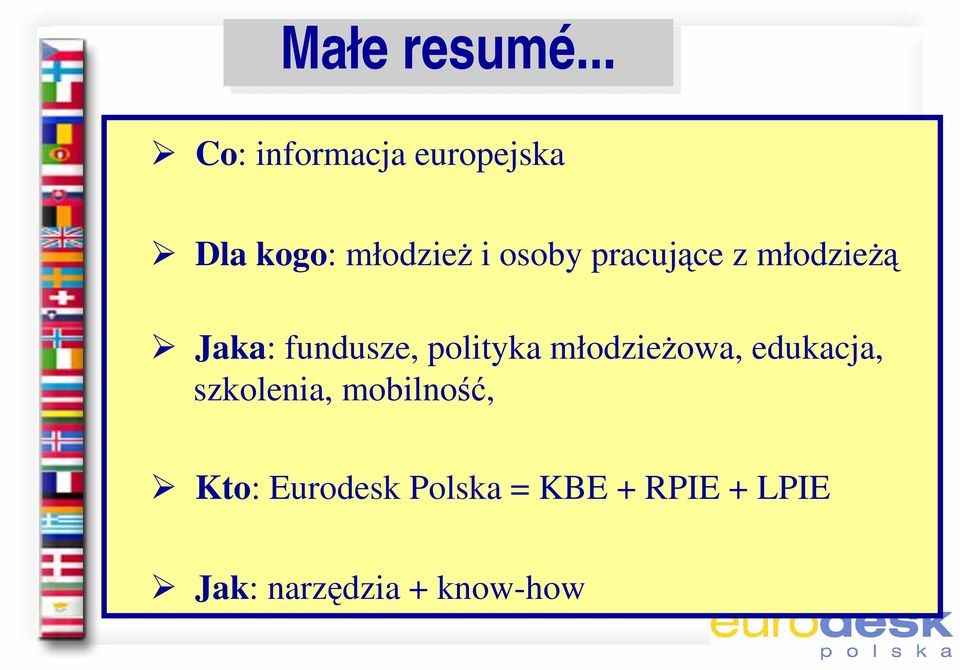 Małe resumé...

➢ Co: informacja europejska

➢ Dla kogo: młodzież i osoby pracujące z młodzieżą

➢ Jaka: fundusze, polityka młodzieżowa, edukacja, szkolenia, mobilność,

➢ Kto: Eurodesk Polska = KBE + RPIE + LPIE

➢ Jak: narzędzia + know-how

eurodesk
polska